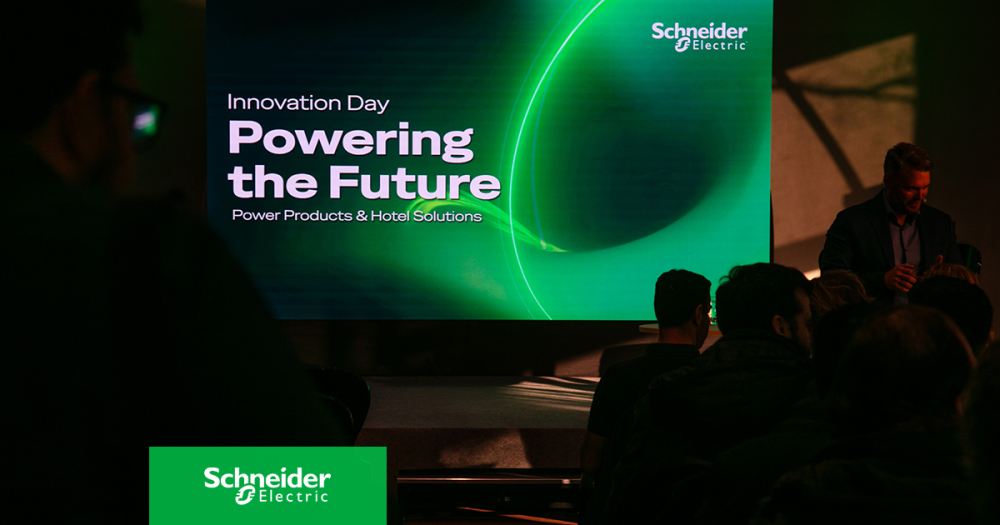 Schneider Electric

Innovation Day
Powering the Future
Power Products & Hotel Solutions

Schneider Electric